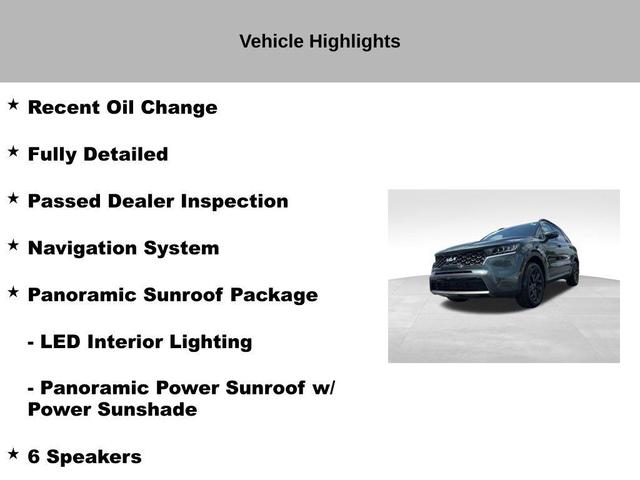 Vehicle Highlights

★ Recent Oil Change

★ Fully Detailed

★ Passed Dealer Inspection

★ Navigation System

★ Panoramic Sunroof Package

- LED Interior Lighting

- Panoramic Power Sunroof w/ Power Sunshade

★ 6 Speakers